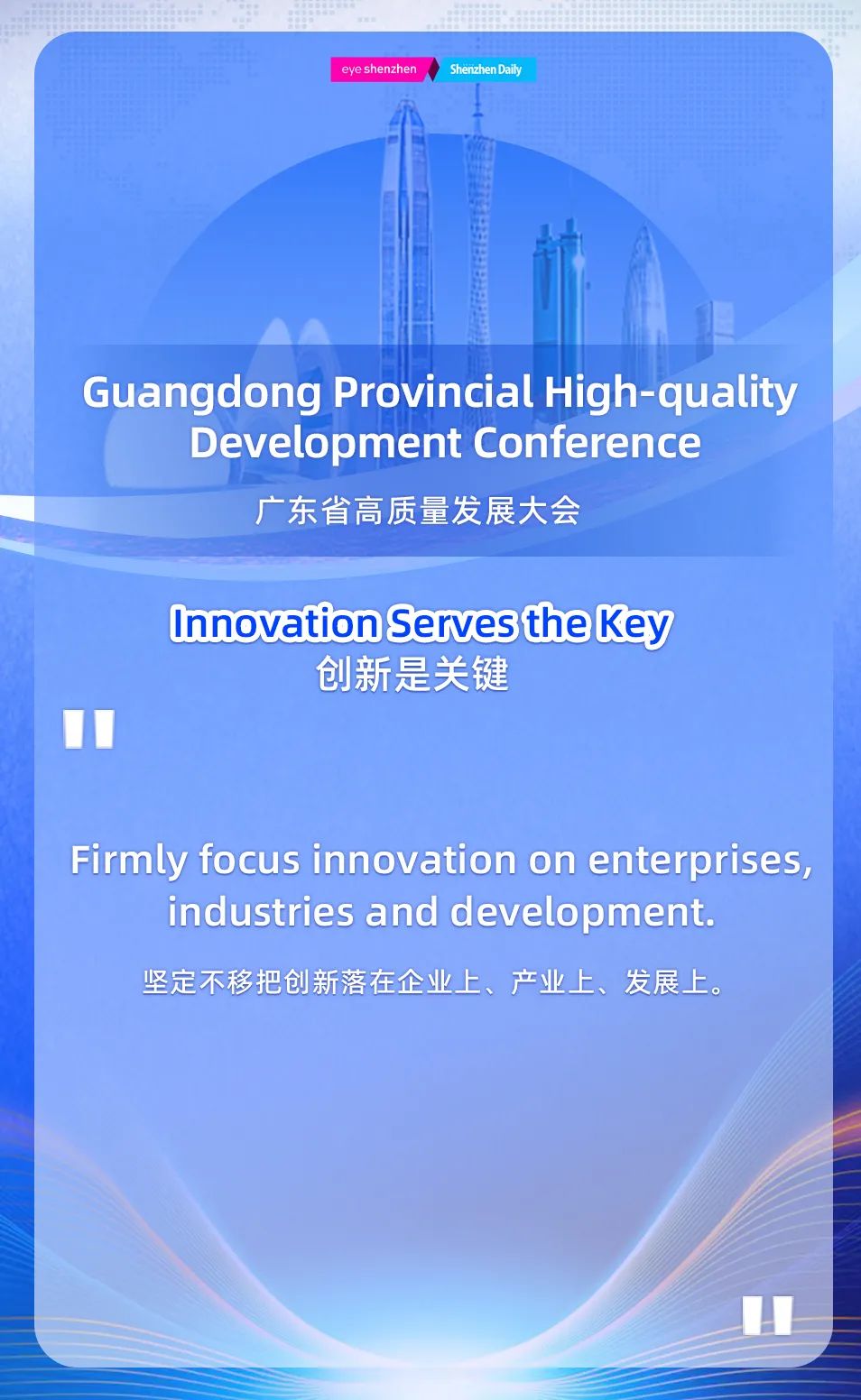 eye shenzhen Shenzhen Daily

Guangdong Provincial High-quality Development Conference

广东省高质量发展大会

Innovation Serves the Key

创新是关键

"

Firmly focus innovation on enterprises, industries and development.

坚定不移把创新落在企业上、产业上、发展上。

"